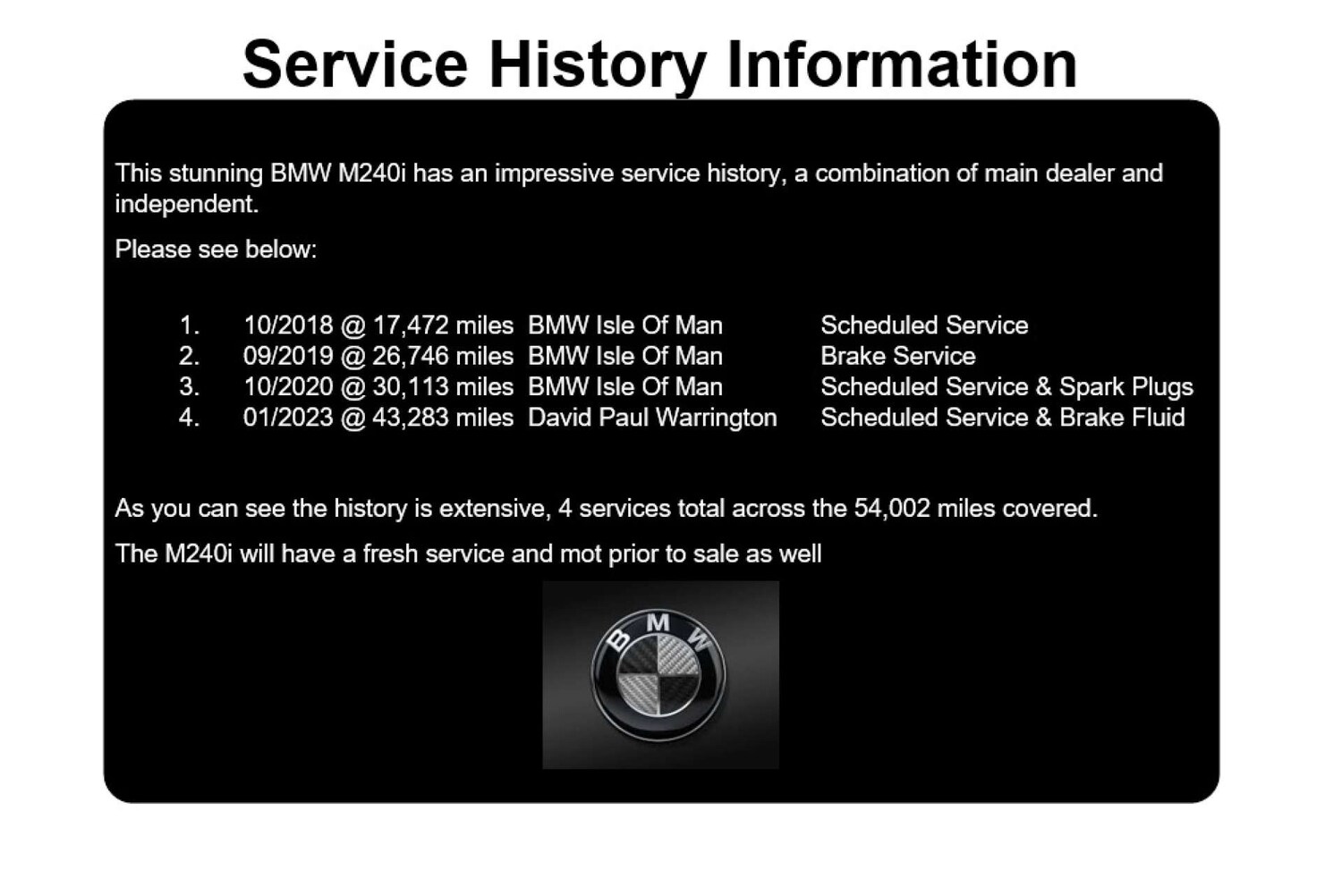 Service History Information

This stunning BMW M240i has an impressive service history, a combination of main dealer and independent.

Please see below:

1. 10/2018 @ 17,472 miles BMW Isle Of Man Scheduled Service
2. 09/2019 @ 26,746 miles BMW Isle Of Man Brake Service
3. 10/2020 @ 30,113 miles BMW Isle Of Man Scheduled Service & Spark Plugs
4. 01/2023 @ 43,283 miles David Paul Warrington Scheduled Service & Brake Fluid

As you can see the history is extensive, 4 services total across the 54,002 miles covered.

The M240i will have a fresh service and mot prior to sale as well

BMW